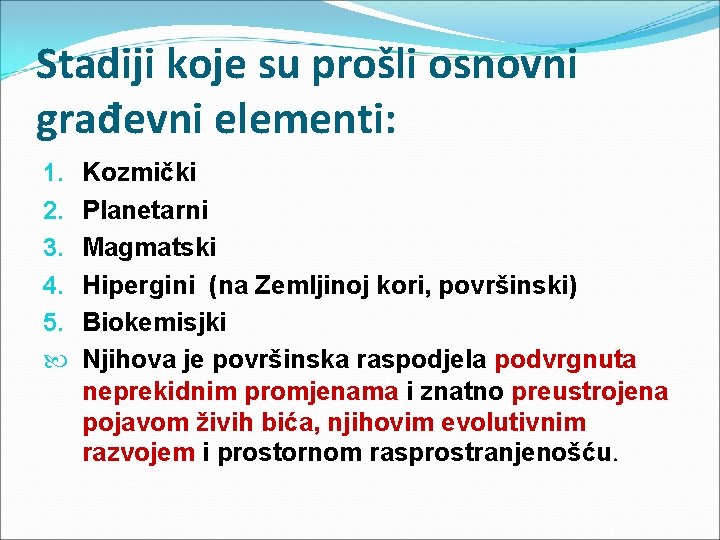 Stadiji koje su prošli osnovni građevni elementi:

1. Kozmički
2. Planetarni
3. Magmatski
4. Hipergini (na Zemljinoj kori, površinski)
5. Biokemisjki

Njihova je površinska raspodjela podvrgnuta neprekidnim promjenama i znatno preustrojena pojavom živih bića, njihovim evolutivnim razvojem i prostornom rasprostranjenošću.